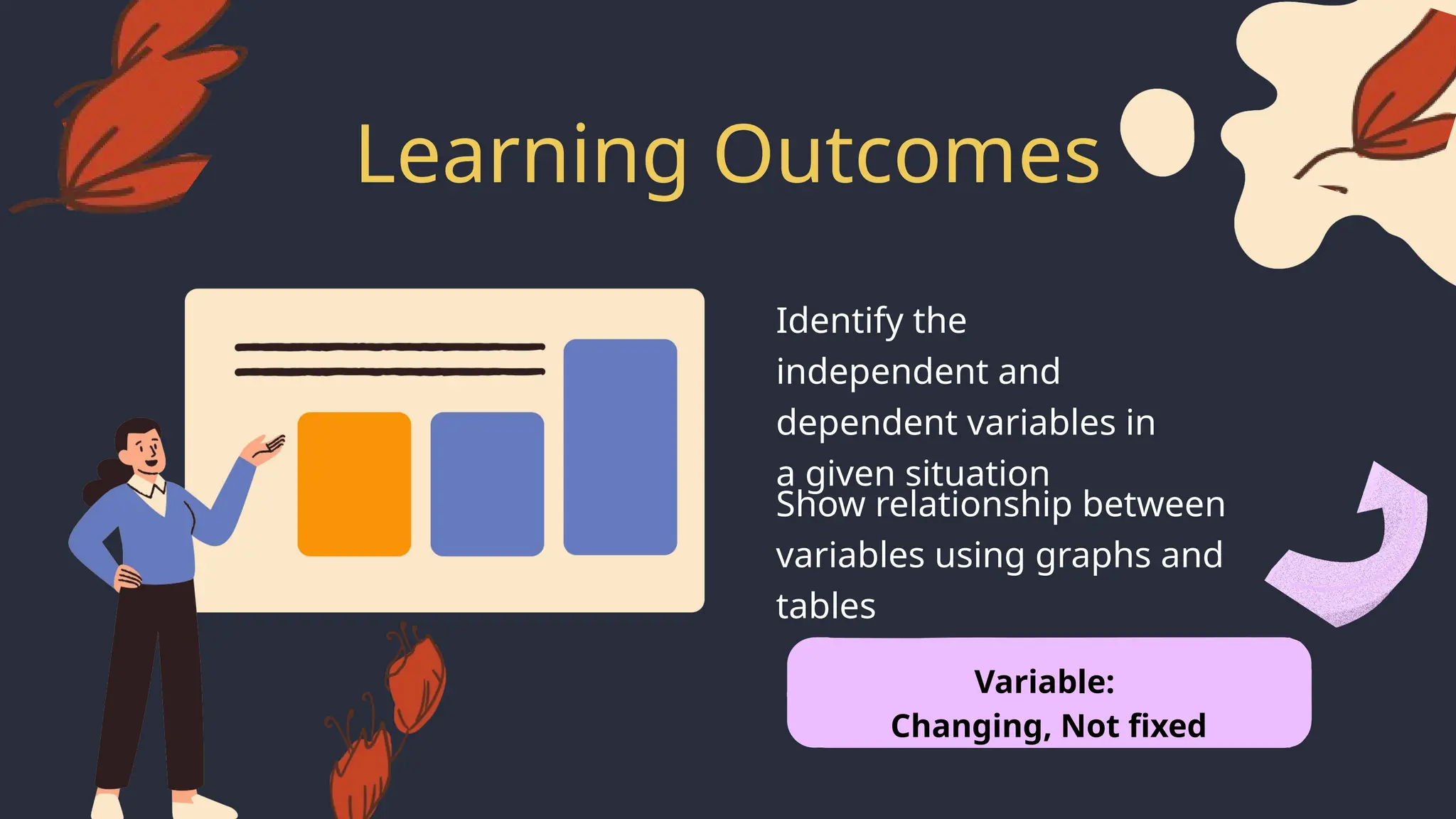 Learning Outcomes

Identify the independent and dependent variables in a given situation

Show relationship between variables using graphs and tables

Variable:
Changing, Not fixed